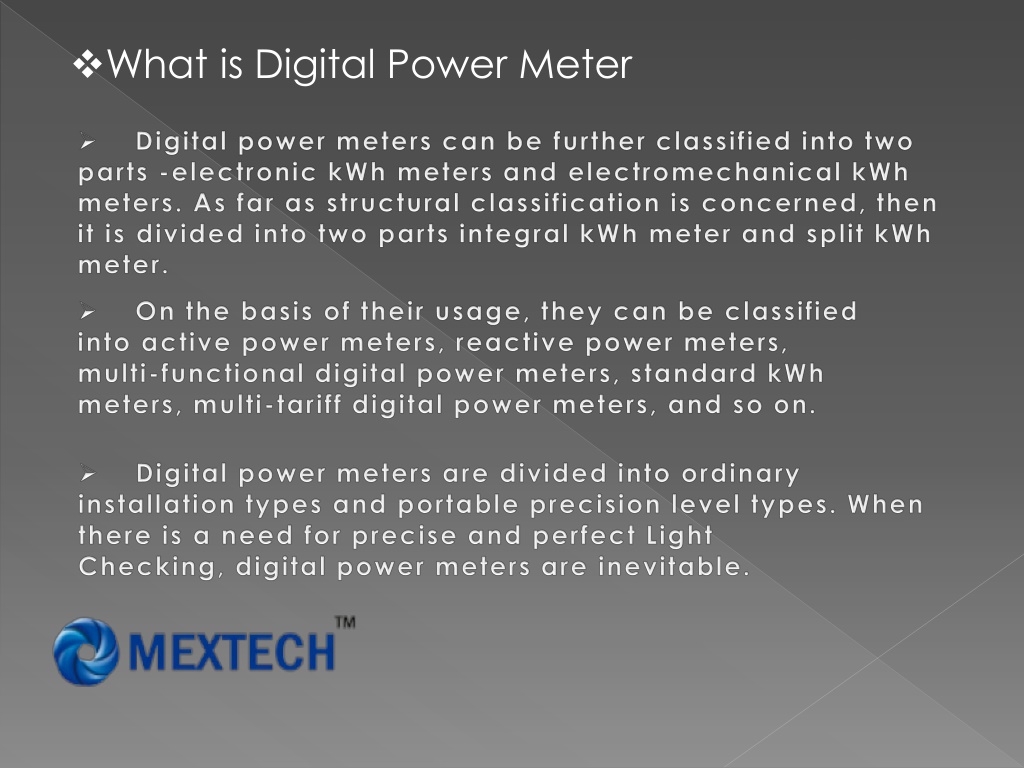 ❖What is Digital Power Meter

➢ Digital power meters can be further classified into two parts -electronic kWh meters and electromechanical kWh meters. As far as structural classification is concerned, then it is divided into two parts integral kWh meter and split kWh meter.

➢ On the basis of their usage, they can be classified into active power meters, reactive power meters, multi-functional digital power meters, standard kWh meters, multi-tariff digital power meters, and so on.

➢ Digital power meters are divided into ordinary installation types and portable precision level types. When there is a need for precise and perfect Light Checking, digital power meters are inevitable.

MEXTECH™